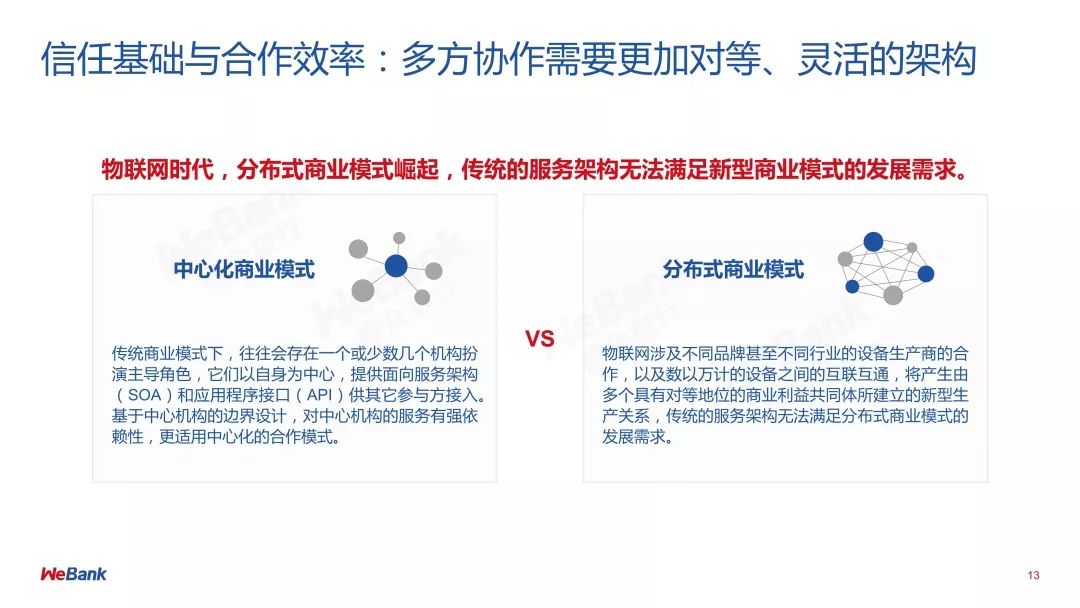 信任基础与合作效率：多方协作需要更加对等、灵活的架构

物联网时代，分布式商业模式崛起，传统的服务架构无法满足新型商业模式的发展需求。

中心化商业模式

传统商业模式下，往往会存在一个或少数几个机构扮演主导角色，它们以自身为中心，提供面向服务架构（SOA）和应用程序接口（API）供其它参与方接入。基于中心机构的边界设计，对中心机构的服务有强依赖性，更适用中心化的合作模式。

VS

分布式商业模式

物联网涉及不同品牌甚至不同行业的设备生产商的合作，以及数以万计的设备之间的互联互通，将产生由多个具有对等地位的商业利益共同体所建立的新型生产关系，传统的服务架构无法满足分布式商业模式的发展需求。

WeBank

13